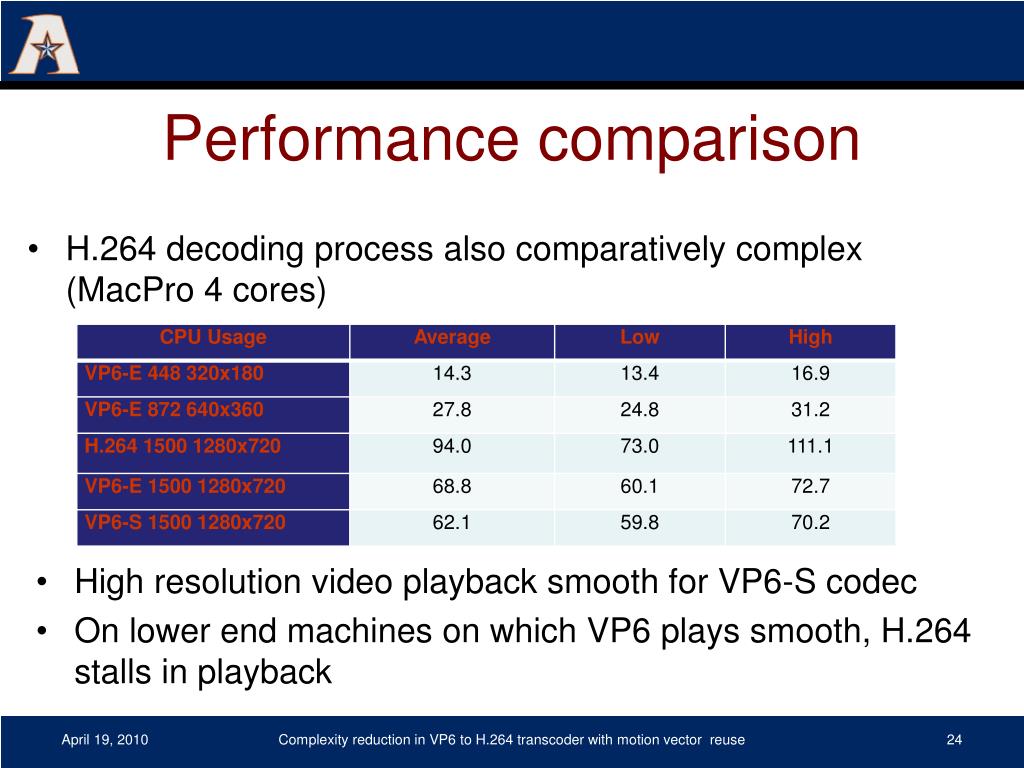 Performance comparison

• H.264 decoding process also comparatively complex (MacPro 4 cores)

| CPU Usage | Average | Low | High |
|---|---|---|---|
| VP6-E 448 320x180 | 14.3 | 13.4 | 16.9 |
| VP6-E 872 640x360 | 27.8 | 24.8 | 31.2 |
| H.264 1500 1280x720 | 94.0 | 73.0 | 111.1 |
| VP6-E 1500 1280x720 | 68.8 | 60.1 | 72.7 |
| VP6-S 1500 1280x720 | 62.1 | 59.8 | 70.2 |

• High resolution video playback smooth for VP6-S codec
• On lower end machines on which VP6 plays smooth, H.264 stalls in playback

April 19, 2010 Complexity reduction in VP6 to H.264 transcoder with motion vector reuse 24